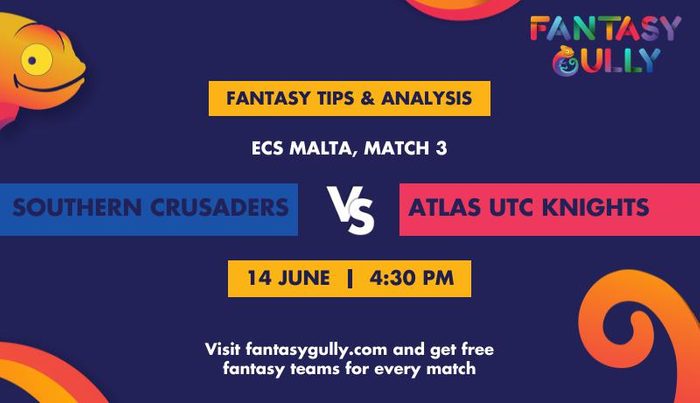 FANTASY GULLY

FANTASY TIPS & ANALYSIS

ECS MALTA, MATCH 3

SOUTHERN CRUSADERS

VS

ATLAS UTC KNIGHTS

14 JUNE | 4:30 PM

Visit fantasygully.com and get free fantasy teams for every match